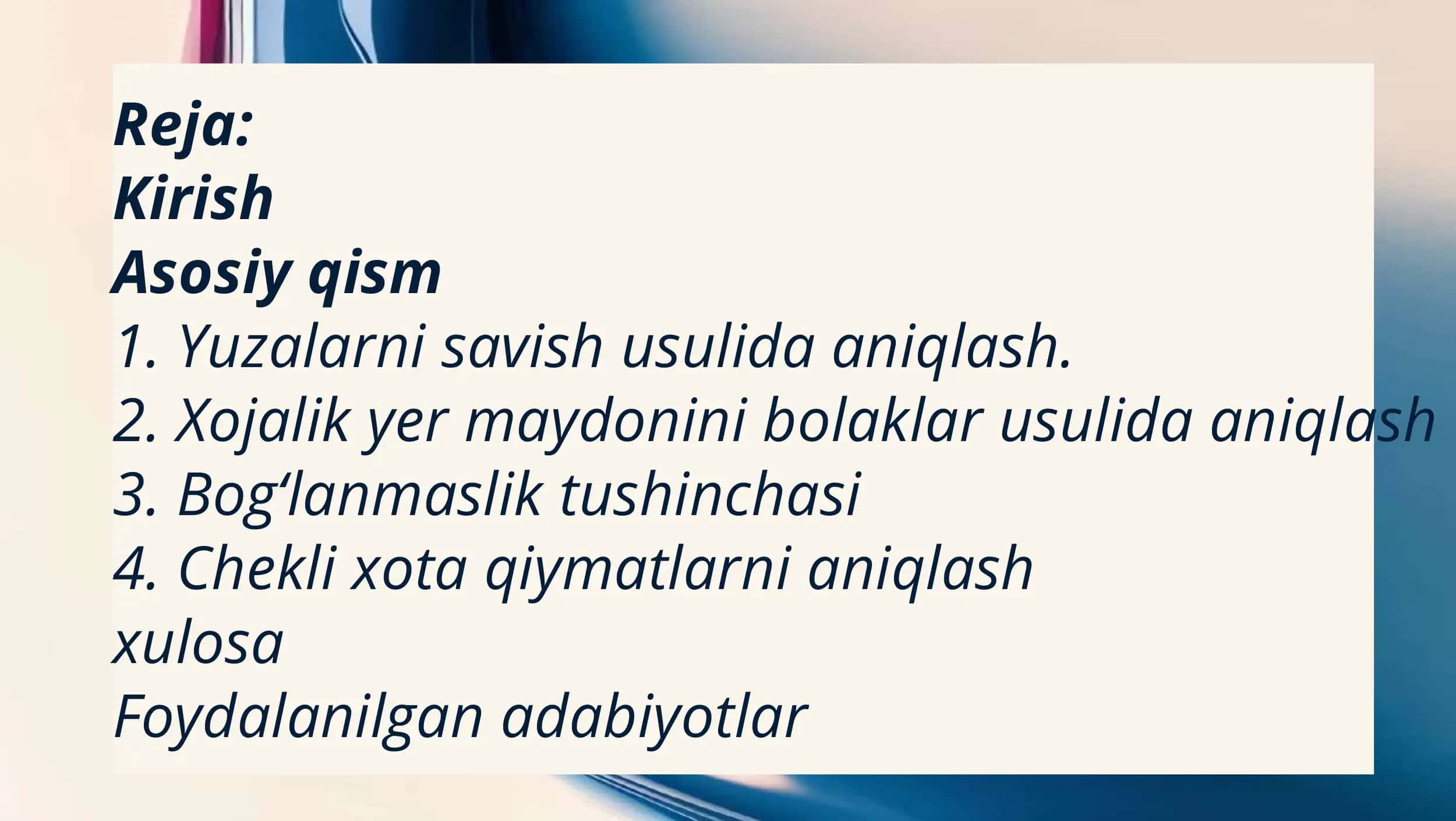 Reja:
Kirish
Asosiy qism
1. Yuzalarni savish usulida aniqlash.
2. Xojalik yer maydonini bolaklar usulida aniqlash
3. Bog‘lanmaslik tushinchasi
4. Chekli xota qiymatlarni aniqlash
xulosa
Foydalanilgan adabiyotlar